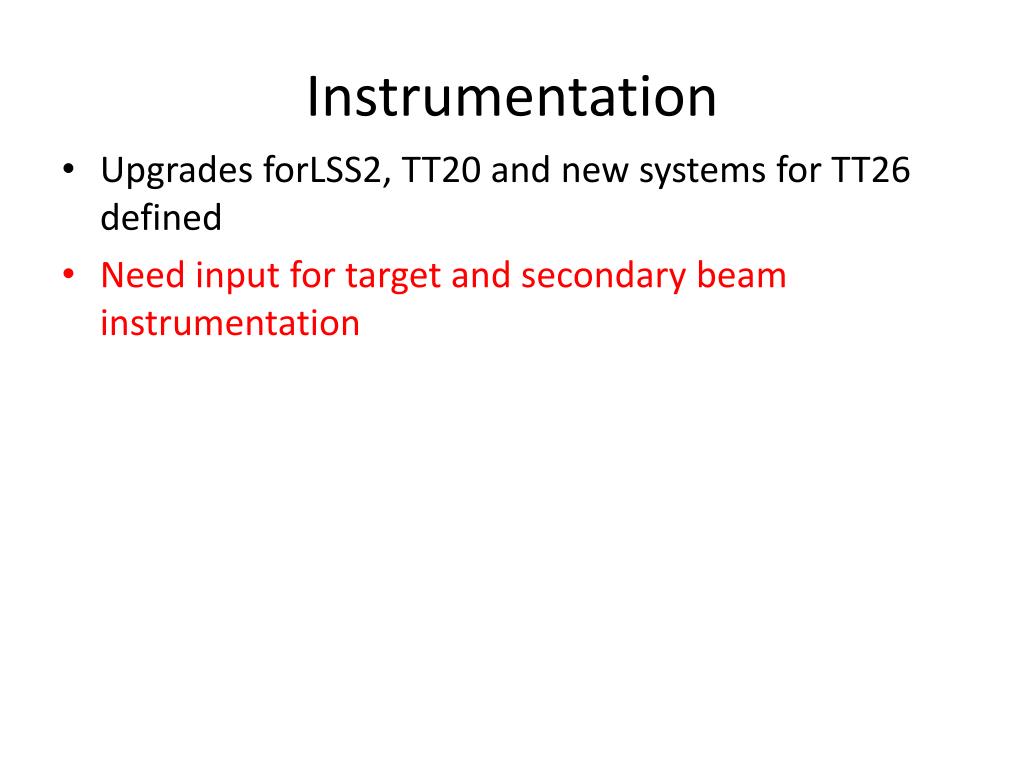 Instrumentation

• Upgrades forLSS2, TT20 and new systems for TT26 defined
• Need input for target and secondary beam instrumentation